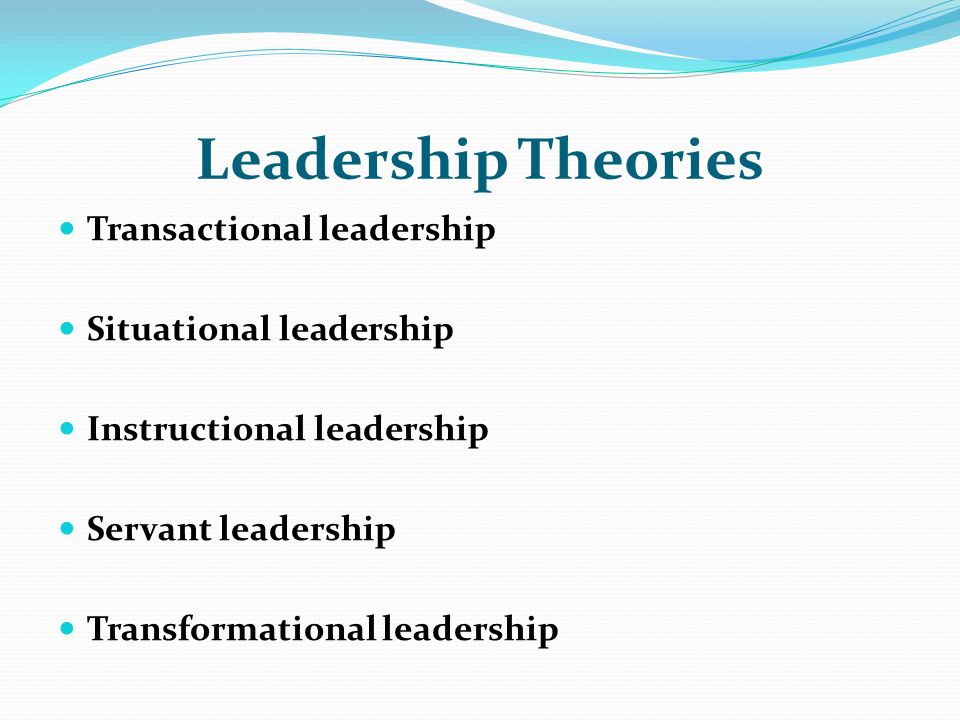 Leadership Theories

- Transactional leadership
- Situational leadership
- Instructional leadership
- Servant leadership
- Transformational leadership